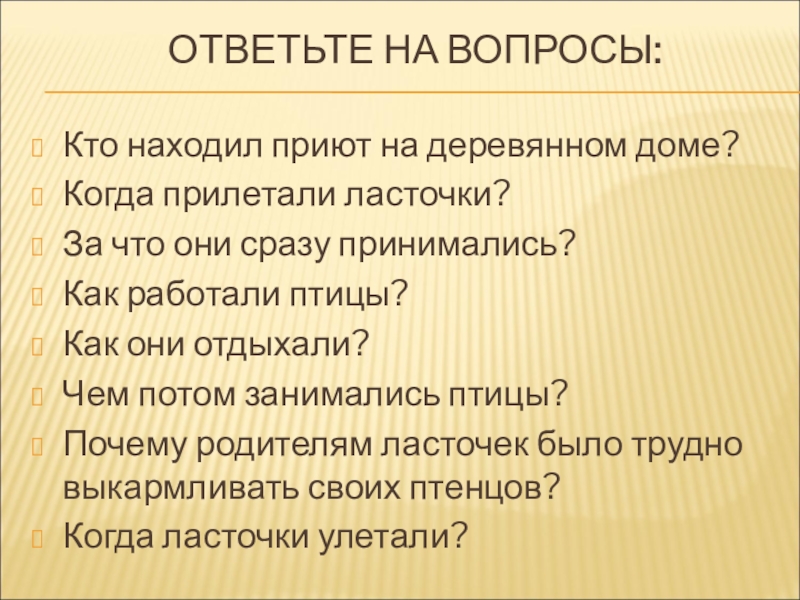 ОТВЕТЬТЕ НА ВОПРОСЫ:

Кто находил приют на деревянном доме?
Когда прилетали ласточки?
За что они сразу принимались?
Как работали птицы?
Как они отдыхали?
Чем потом занимались птицы?
Почему родителям ласточек было трудно выкармливать своих птенцов?
Когда ласточки улетали?